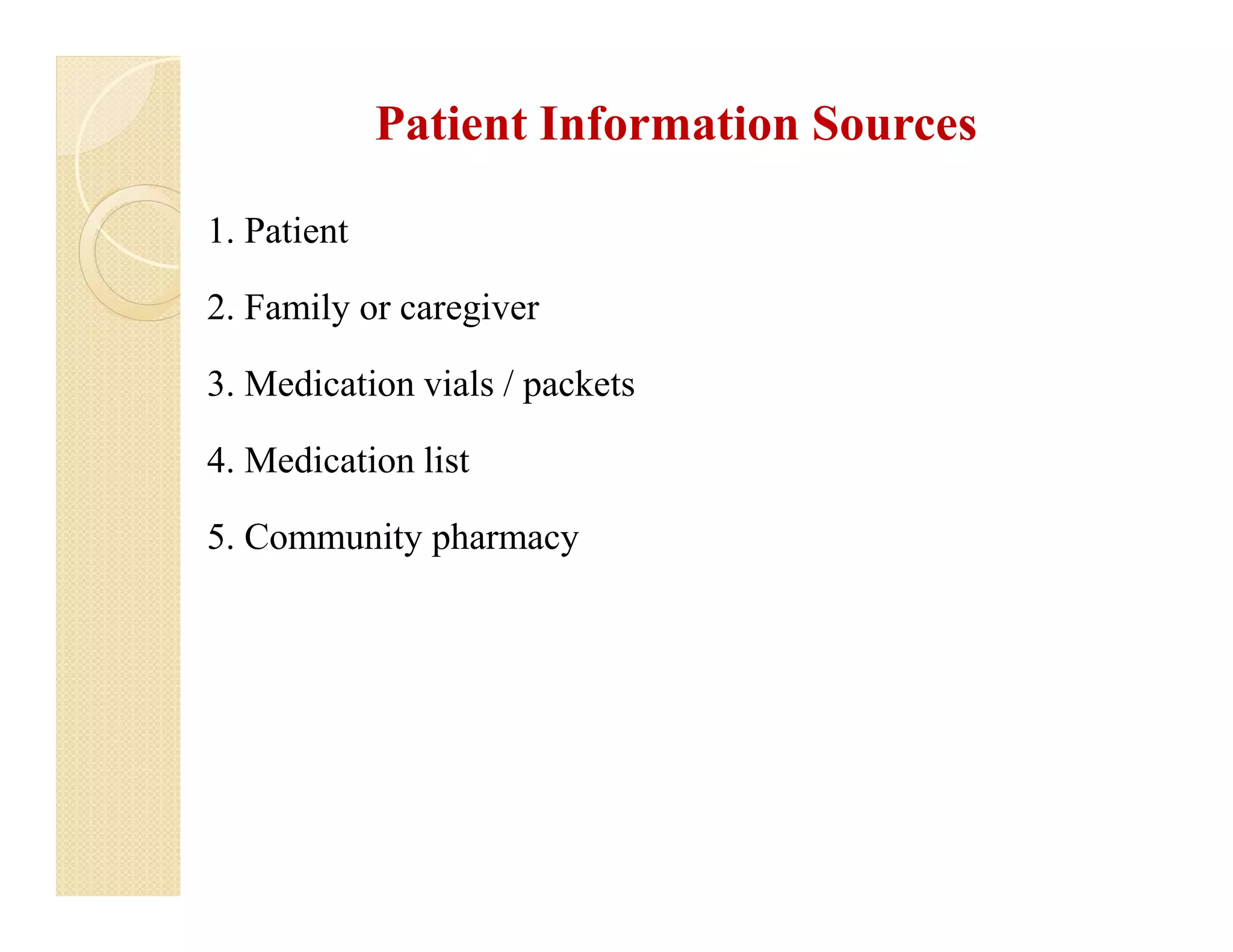 Patient Information Sources

1. Patient

2. Family or caregiver

3. Medication vials / packets

4. Medication list

5. Community pharmacy